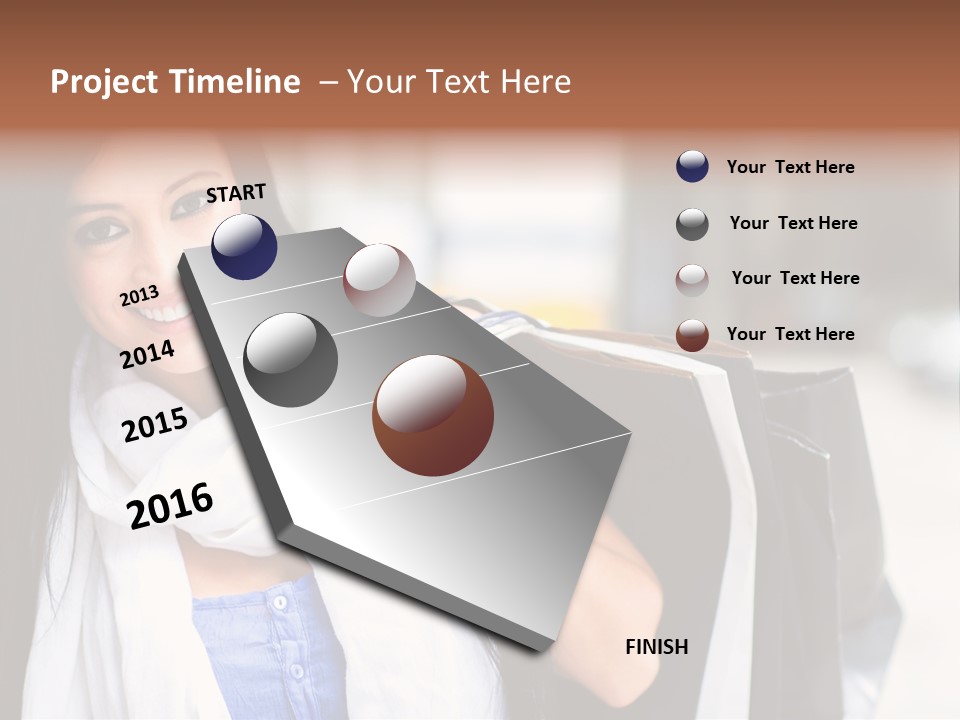 Project Timeline – Your Text Here

START

2013

2014

2015

2016

FINISH

Your Text Here

Your Text Here

Your Text Here

Your Text Here